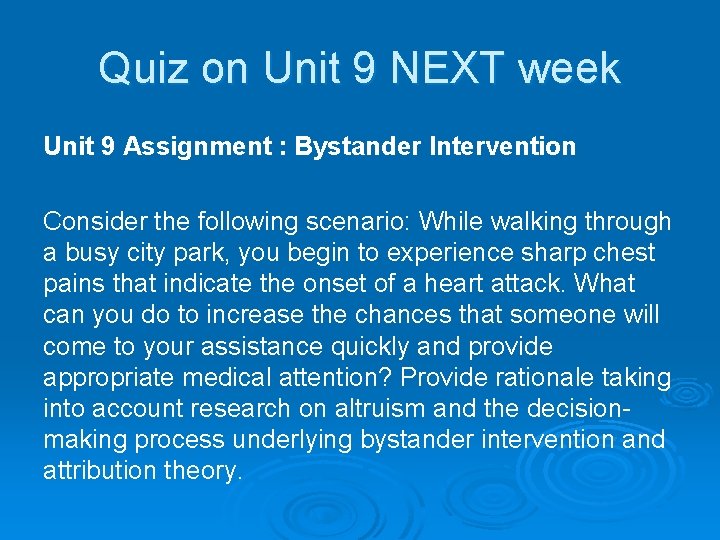 Quiz on Unit 9 NEXT week

Unit 9 Assignment : Bystander Intervention

Consider the following scenario: While walking through a busy city park, you begin to experience sharp chest pains that indicate the onset of a heart attack. What can you do to increase the chances that someone will come to your assistance quickly and provide appropriate medical attention? Provide rationale taking into account research on altruism and the decision-making process underlying bystander intervention and attribution theory.